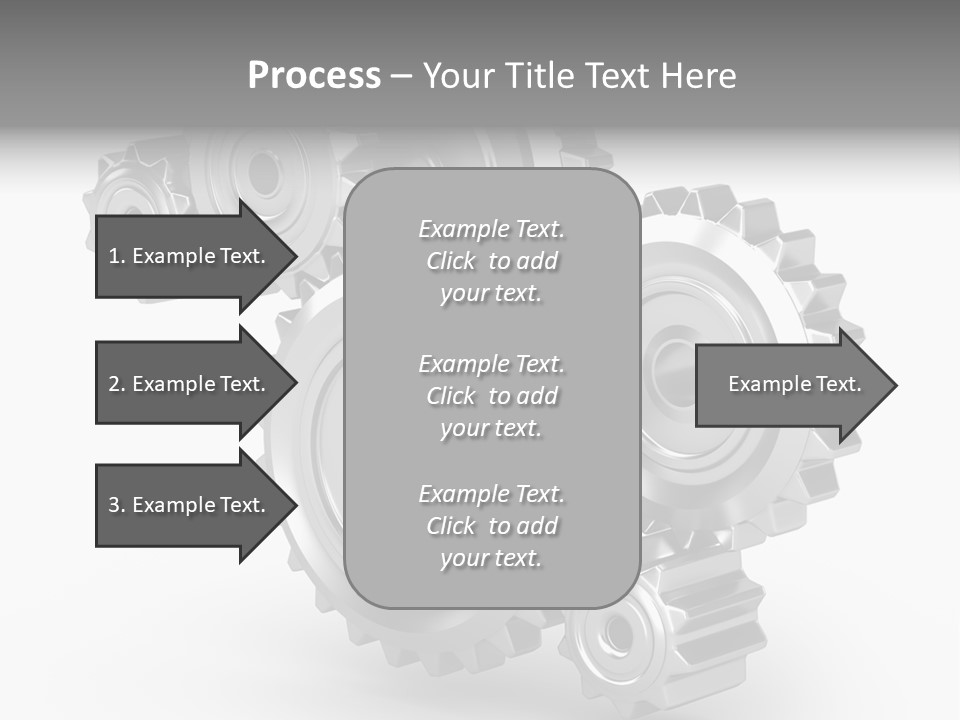 Process – Your Title Text Here

1. Example Text.

2. Example Text.

3. Example Text.

Example Text. Click to add your text.

Example Text. Click to add your text.

Example Text. Click to add your text.

Example Text.